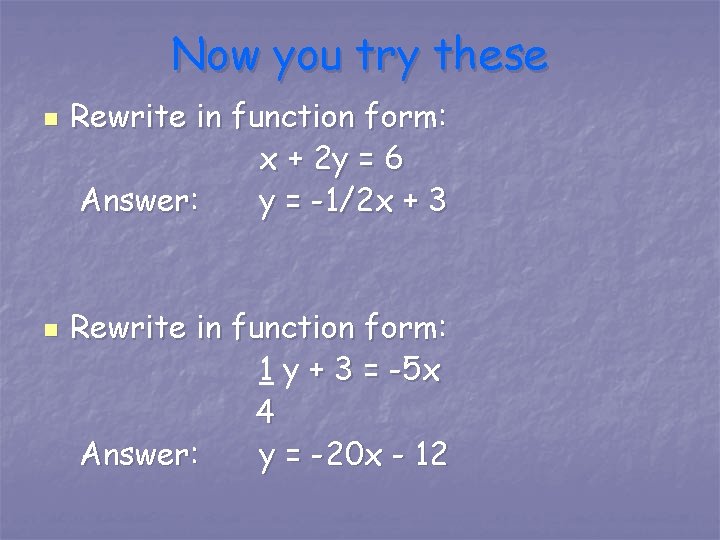 Now you try these

Rewrite in function form:

$x + 2y = 6$

Answer: $y = -1/2x + 3$

Rewrite in function form:

$\frac{1}{4}y + 3 = -5x$

Answer: $y = -20x - 12$